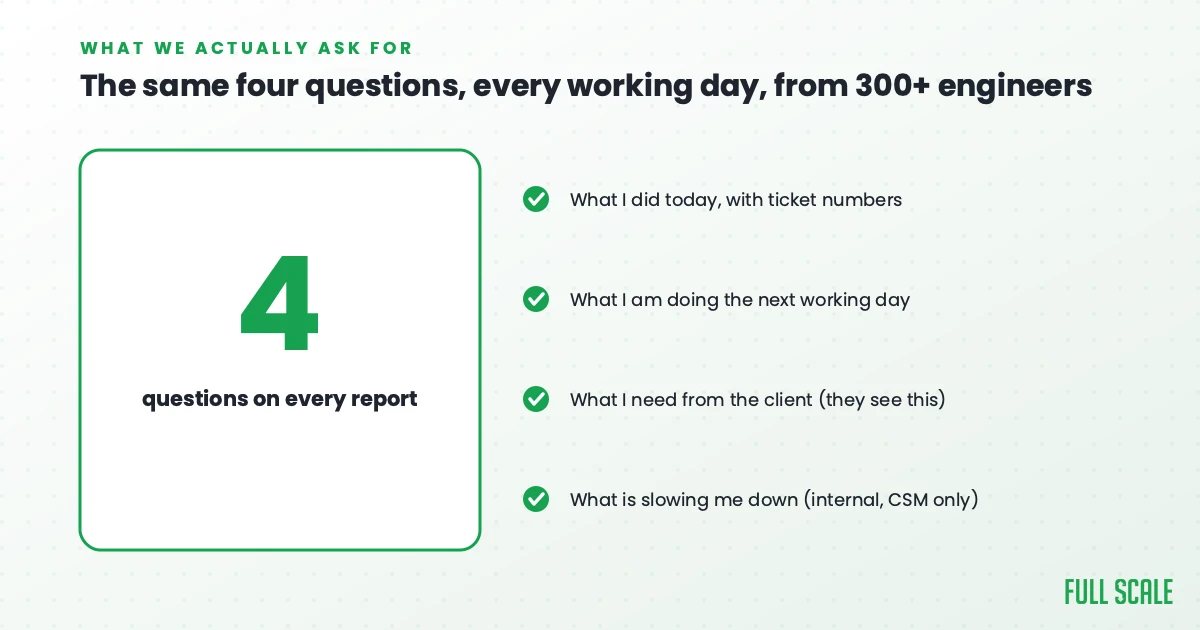 WHAT WE ACTUALLY ASK FOR

The same four questions, every working day, from 300+ engineers

4

questions on every report

What I did today, with ticket numbers

What I am doing the next working day

What I need from the client (they see this)

What is slowing me down (internal, CSM only)

FULL SCALE